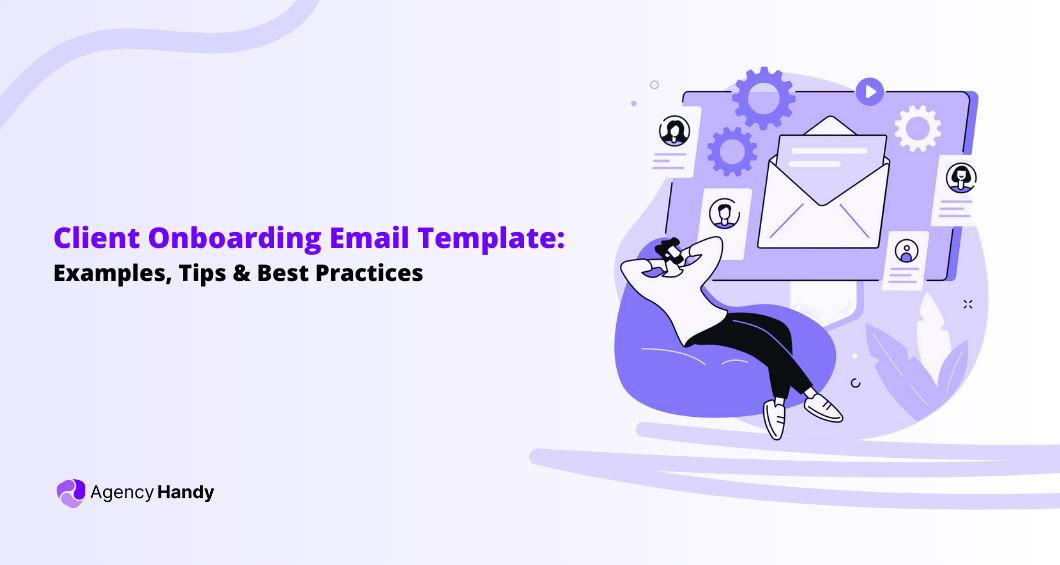 Client Onboarding Email Template:
Examples, Tips & Best Practices

Agency Handy